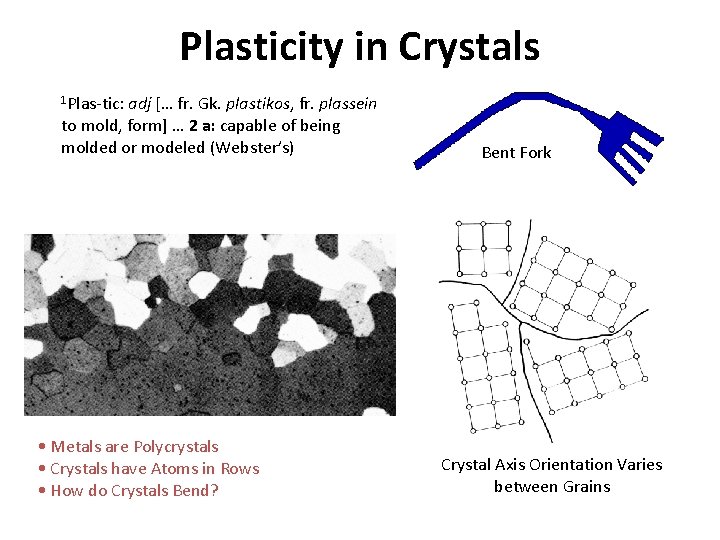 Plasticity in Crystals

$^1$Plas-tic: adj [… fr. Gk. plastikos, fr. plassein to mold, form] … 2 a: capable of being molded or modeled (Webster's)

Bent Fork

• Metals are Polycrystals
• Crystals have Atoms in Rows
• How do Crystals Bend?

Crystal Axis Orientation Varies between Grains